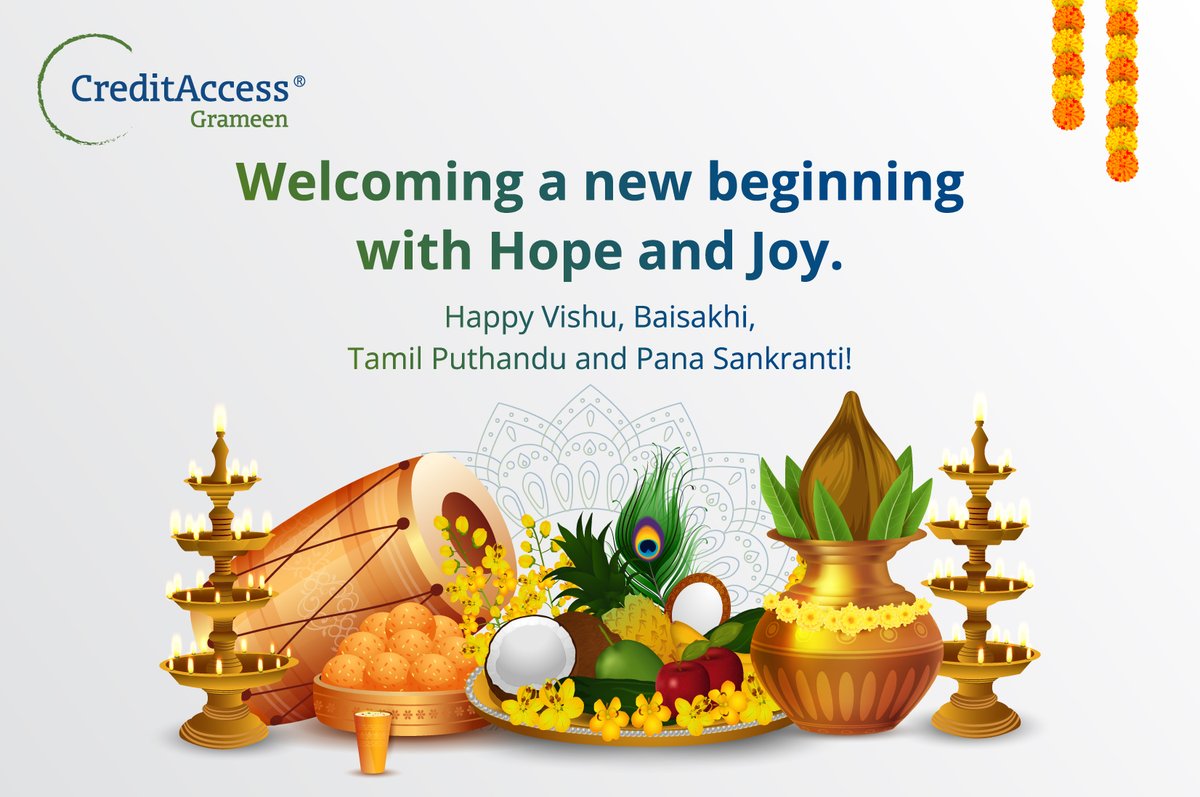 CreditAccess®
Grameen

Welcoming a new beginning with Hope and Joy.

Happy Vishu, Baisakhi,
Tamil Puthandu and Pana Sankranti!